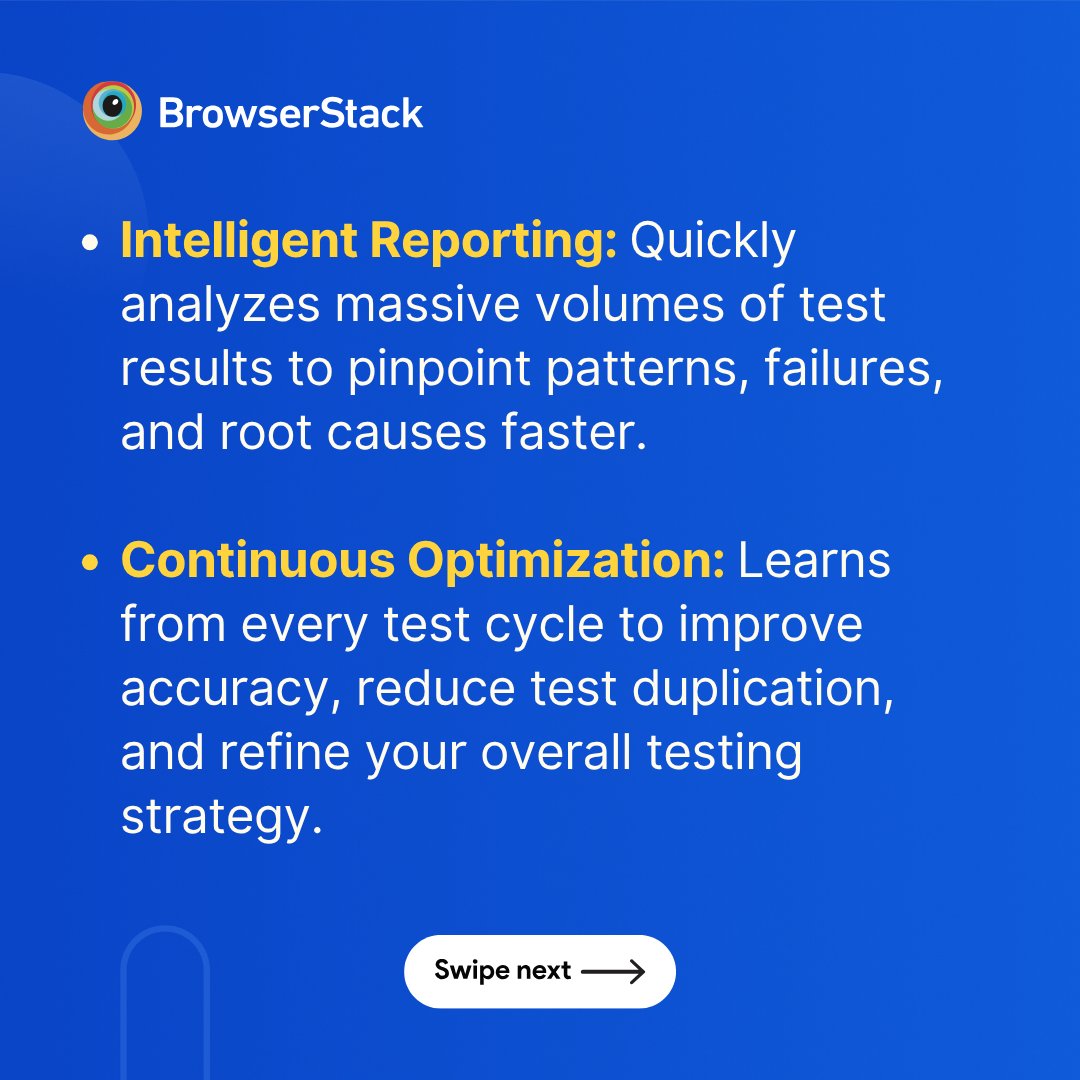 BrowserStack

• Intelligent Reporting: Quickly analyzes massive volumes of test results to pinpoint patterns, failures, and root causes faster.

• Continuous Optimization: Learns from every test cycle to improve accuracy, reduce test duplication, and refine your overall testing strategy.

Swipe next ⟶